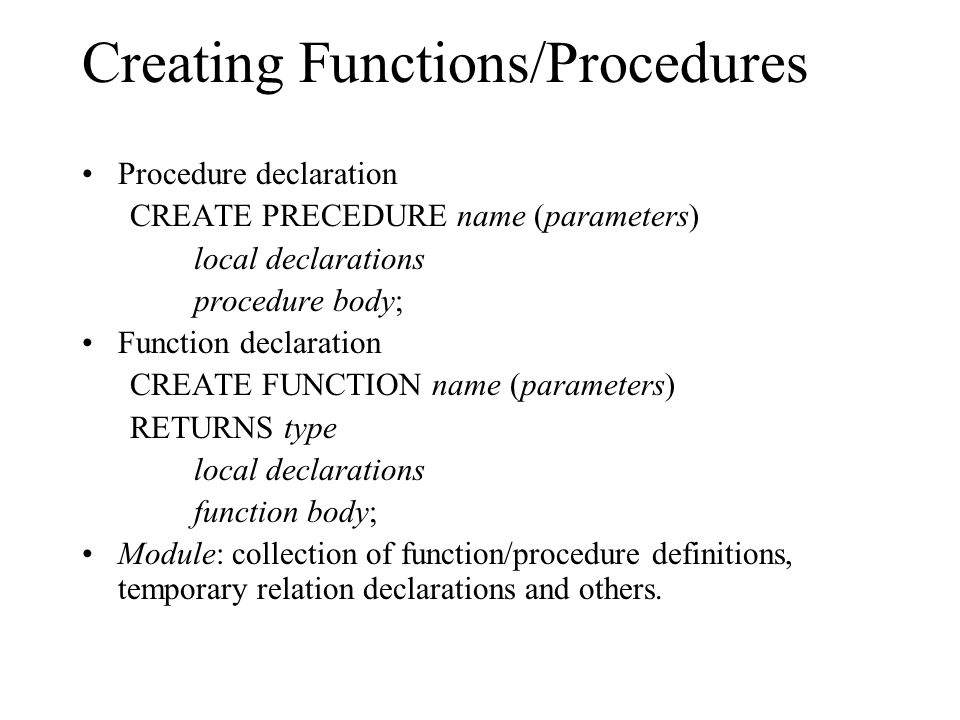 Creating Functions/Procedures

• Procedure declaration
CREATE PRECEDURE name (parameters)
local declarations
procedure body;
• Function declaration
CREATE FUNCTION name (parameters)
RETURNS type
local declarations
function body;
• Module: collection of function/procedure definitions, temporary relation declarations and others.